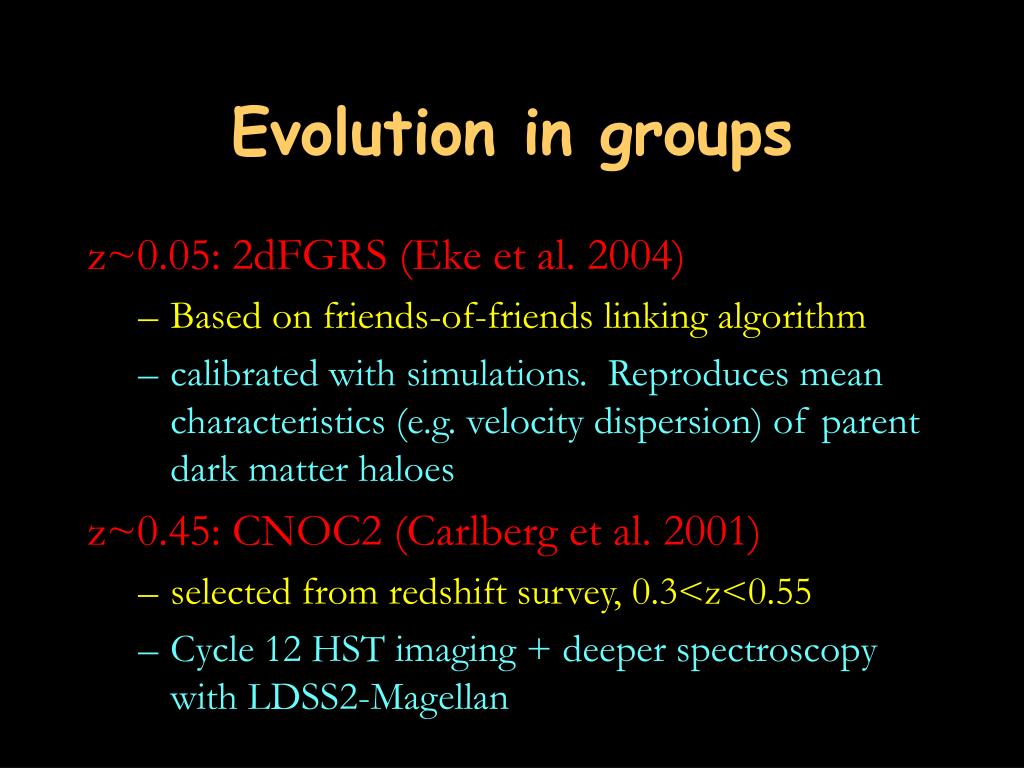 Evolution in groups

z~0.05: 2dFGRS (Eke et al. 2004)

– Based on friends-of-friends linking algorithm

– calibrated with simulations. Reproduces mean characteristics (e.g. velocity dispersion) of parent dark matter haloes

z~0.45: CNOC2 (Carlberg et al. 2001)

– selected from redshift survey, 0.3<z<0.55

– Cycle 12 HST imaging + deeper spectroscopy with LDSS2-Magellan